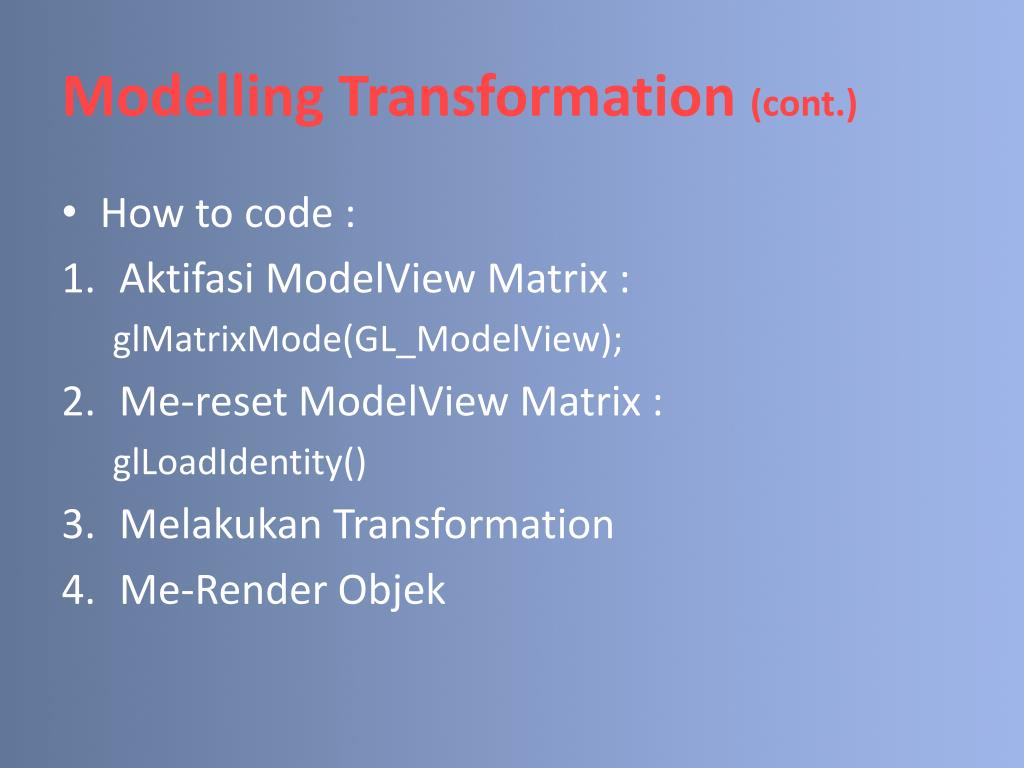 Modelling Transformation (cont.)

• How to code :

1. Aktifasi ModelView Matrix :
glMatrixMode(GL_ModelView);

2. Me-reset ModelView Matrix :
glLoadIdentity()

3. Melakukan Transformation

4. Me-Render Objek